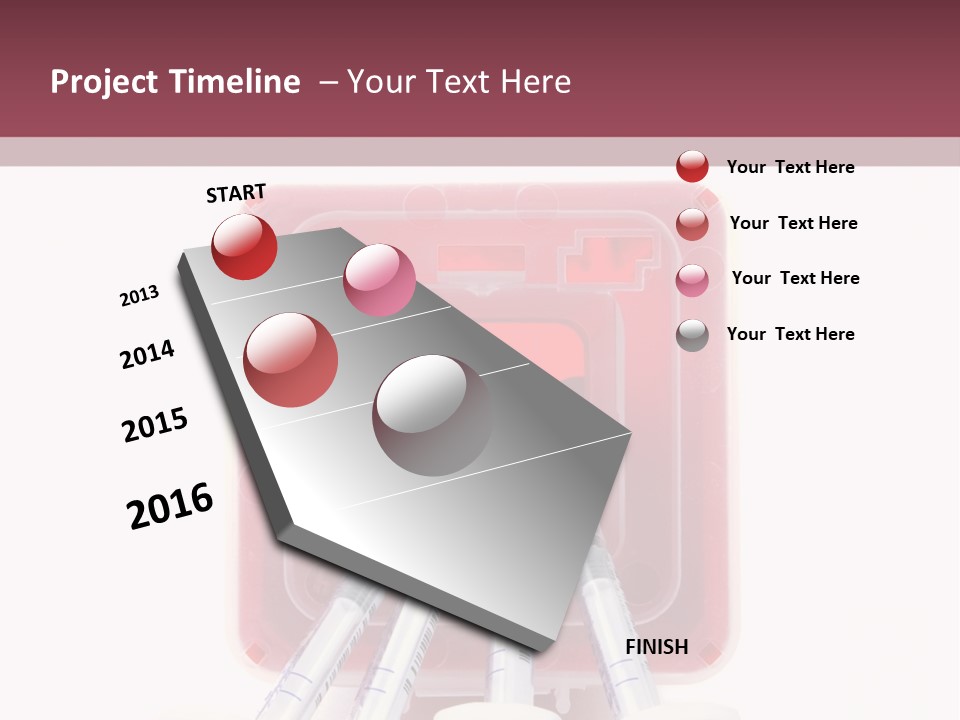 Project Timeline – Your Text Here

Your Text Here

Your Text Here

Your Text Here

Your Text Here

START

2013

2014

2015

2016

FINISH